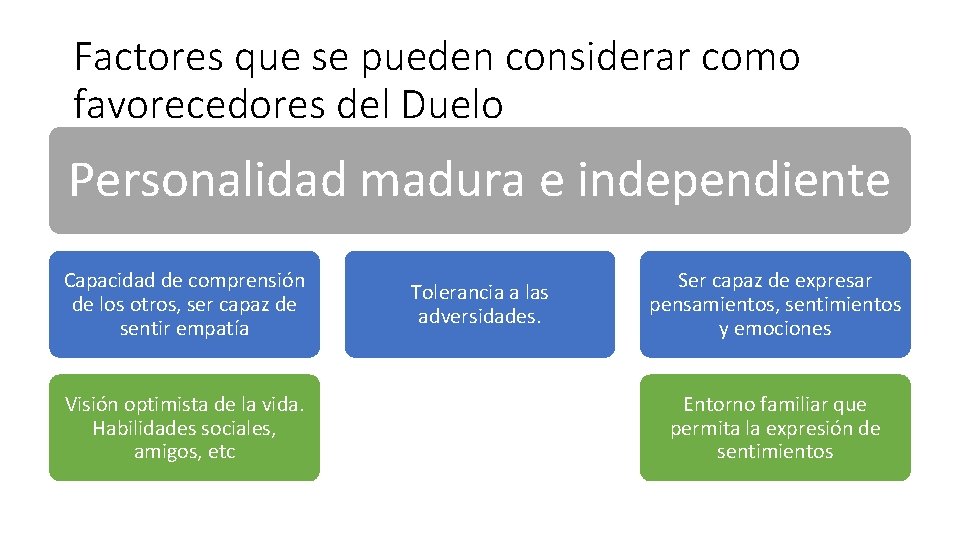 Factores que se pueden considerar como favorecedores del Duelo

Personalidad madura e independiente

Capacidad de comprensión de los otros, ser capaz de sentir empatía

Tolerancia a las adversidades.

Ser capaz de expresar pensamientos, sentimientos y emociones

Visión optimista de la vida. Habilidades sociales, amigos, etc

Entorno familiar que permita la expresión de sentimientos